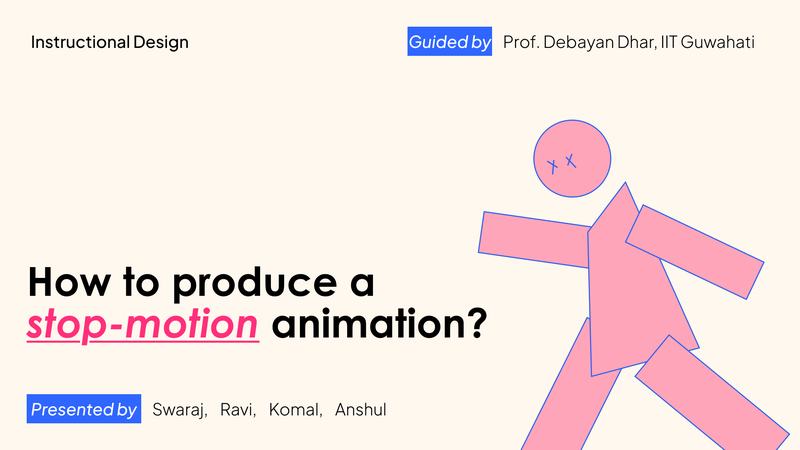 Instructional Design

Guided by Prof. Debayan Dhar, IIT Guwahati

How to produce a stop-motion animation?

Presented by Swaraj, Ravi, Komal, Anshul